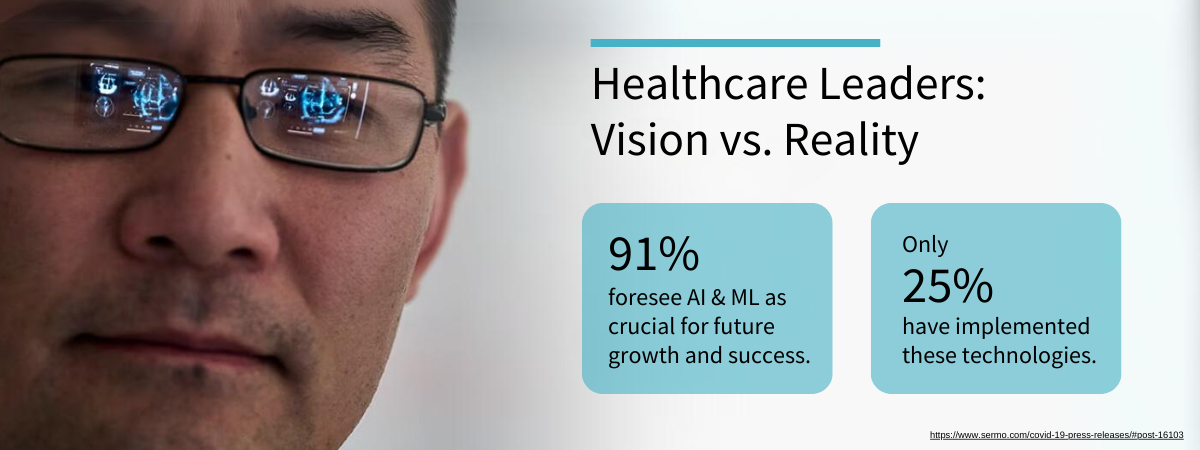 Healthcare Leaders: Vision vs. Reality

91%
foresee AI & ML as crucial for future growth and success.

Only
25%
have implemented these technologies.

https://www.sermo.com/covid-19-press-releases/#post-16103